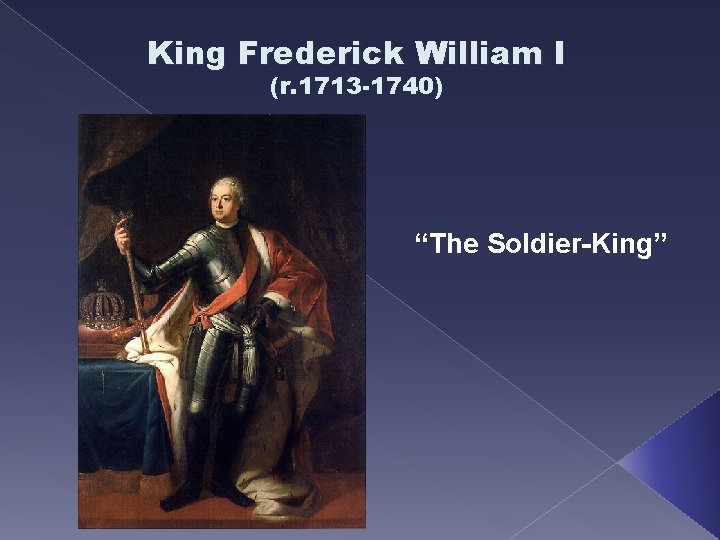 King Frederick William I
(r.1713-1740)

“The Soldier-King”